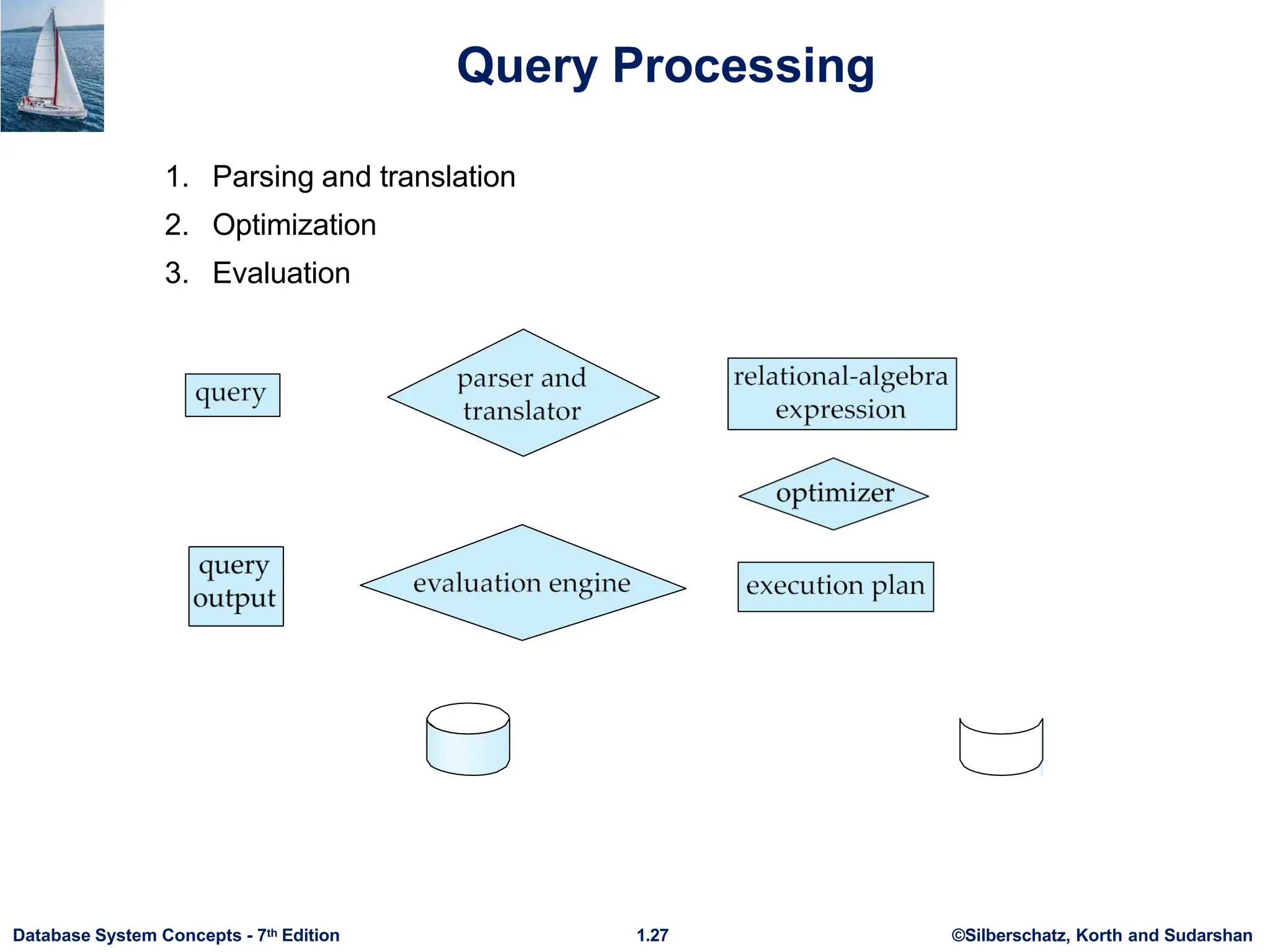 Query Processing

1. Parsing and translation
2. Optimization
3. Evaluation

query

parser and translator

relational-algebra expression

optimizer

query output

evaluation engine

execution plan

Database System Concepts - 7th Edition

1.27

©Silberschatz, Korth and Sudarshan